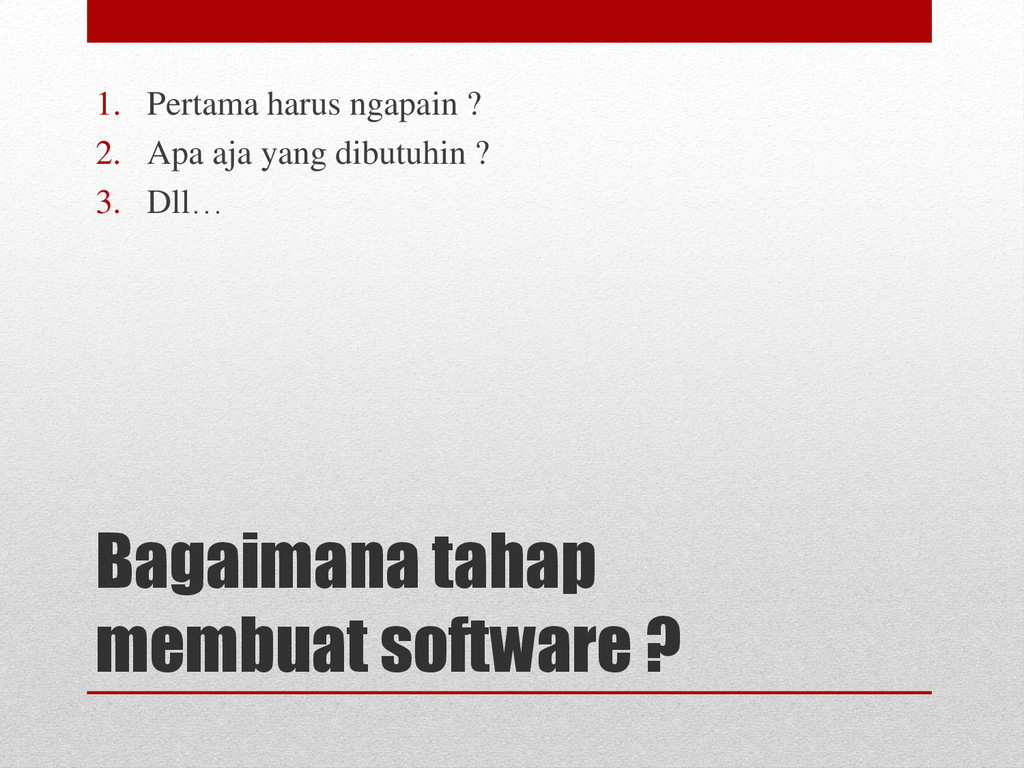 1. Pertama harus ngapain ?
2. Apa aja yang dibutuhin ?
3. Dll…

Bagaimana tahap membuat software ?